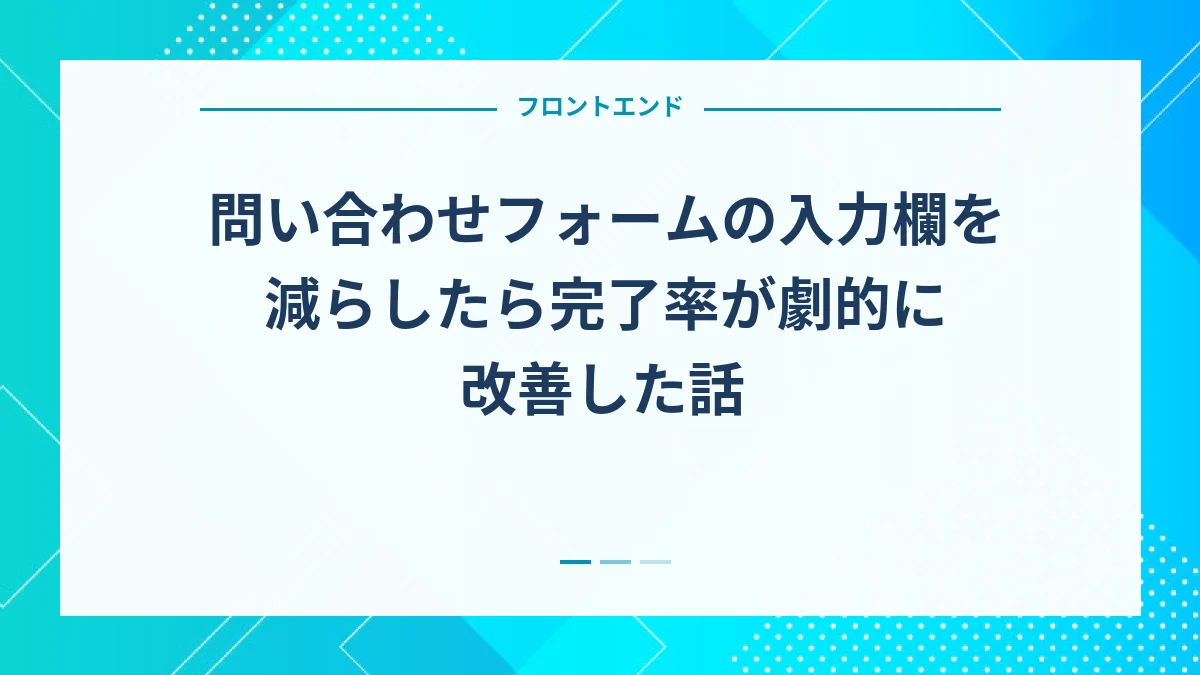 フロントエンド

問い合わせフォームの入力欄を減らしたら完了率が劇的に改善した話